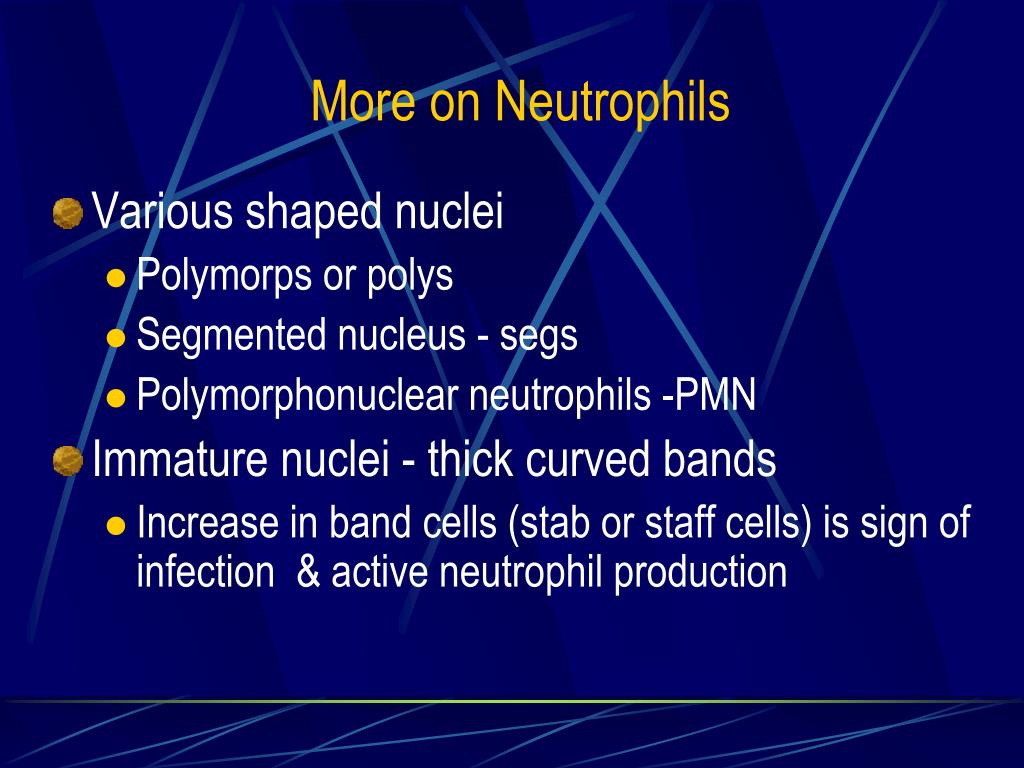 More on Neutrophils

Various shaped nuclei

Polymorps or polys

Segmented nucleus - segs

Polymorphonuclear neutrophils -PMN

Immature nuclei - thick curved bands

Increase in band cells (stab or staff cells) is sign of infection & active neutrophil production